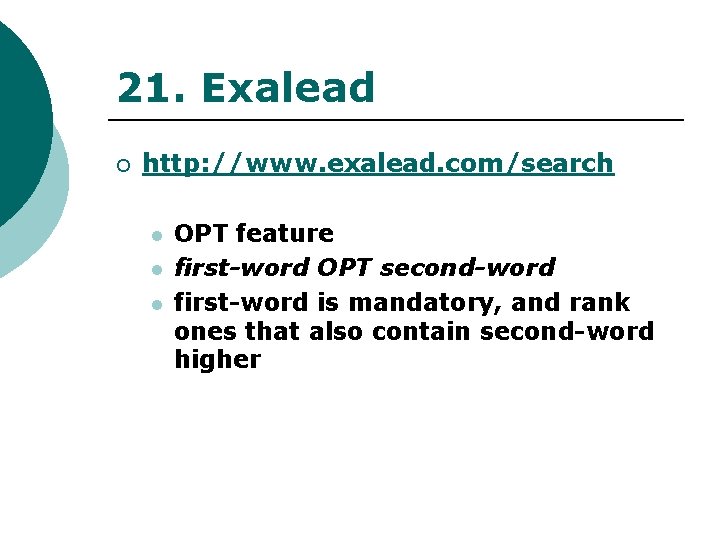 21. Exalead

http://www.exalead.com/search

OPT feature

first-word OPT second-word

first-word is mandatory, and rank ones that also contain second-word higher